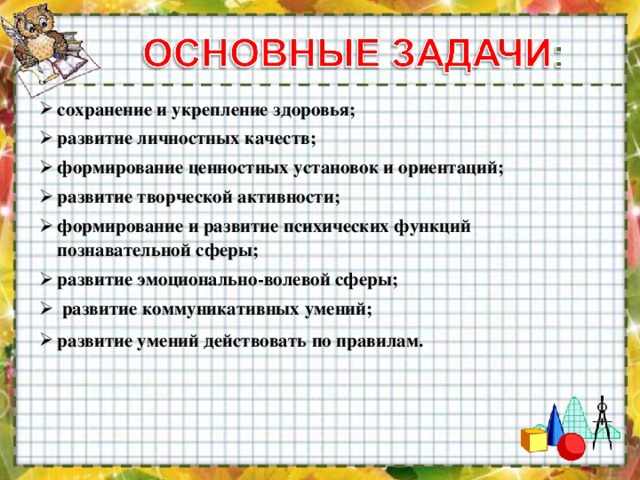 ОСНОВНЫЕ ЗАДАЧИ:

➢ сохранение и укрепление здоровья;
➢ развитие личностных качеств;
➢ формирование ценностных установок и ориентаций;
➢ развитие творческой активности;
➢ формирование и развитие психических функций познавательной сферы;
➢ развитие эмоционально-волевой сферы;
➢ развитие коммуникативных умений;
➢ развитие умений действовать по правилам.